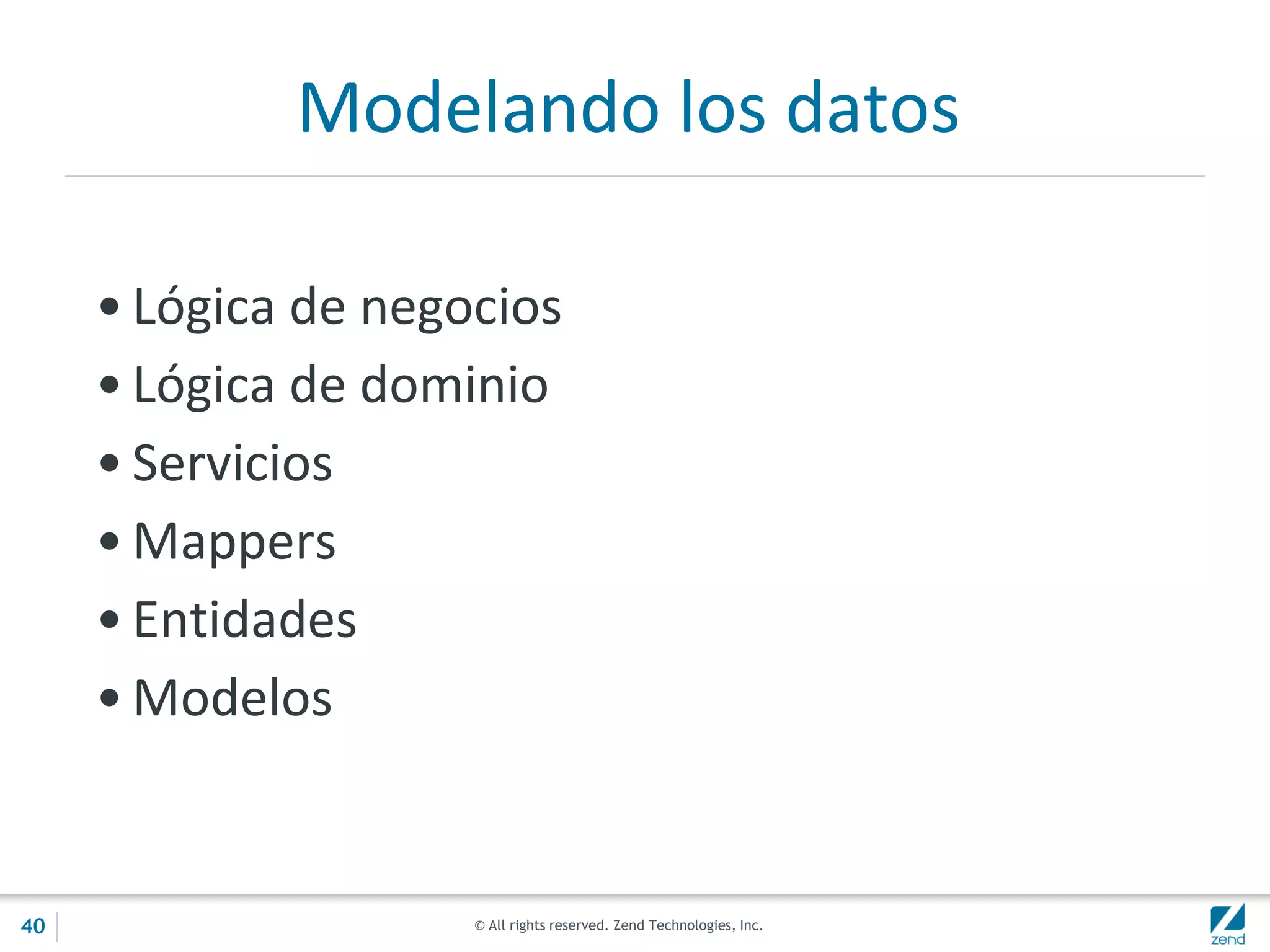 Modelando los datos

• Lógica de negocios
• Lógica de dominio
• Servicios
• Mappers
• Entidades
• Modelos

40

© All rights reserved. Zend Technologies, Inc.

zend